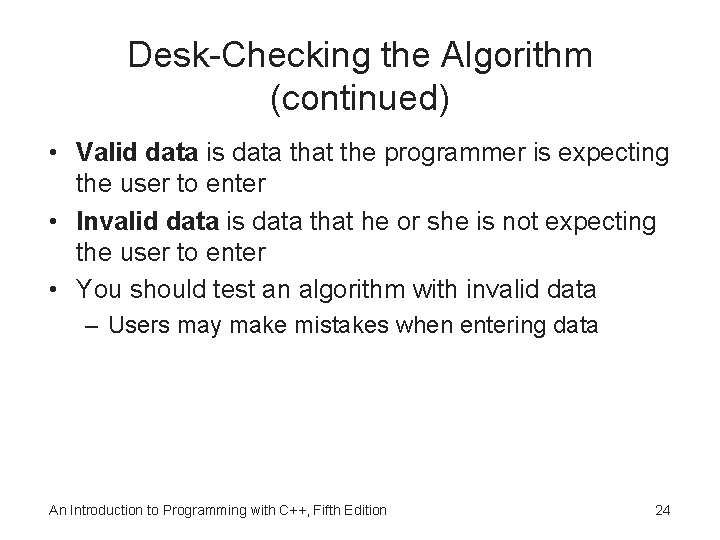 Desk-Checking the Algorithm (continued)

• Valid data is data that the programmer is expecting the user to enter

• Invalid data is data that he or she is not expecting the user to enter

• You should test an algorithm with invalid data

– Users may make mistakes when entering data

An Introduction to Programming with C++, Fifth Edition

24